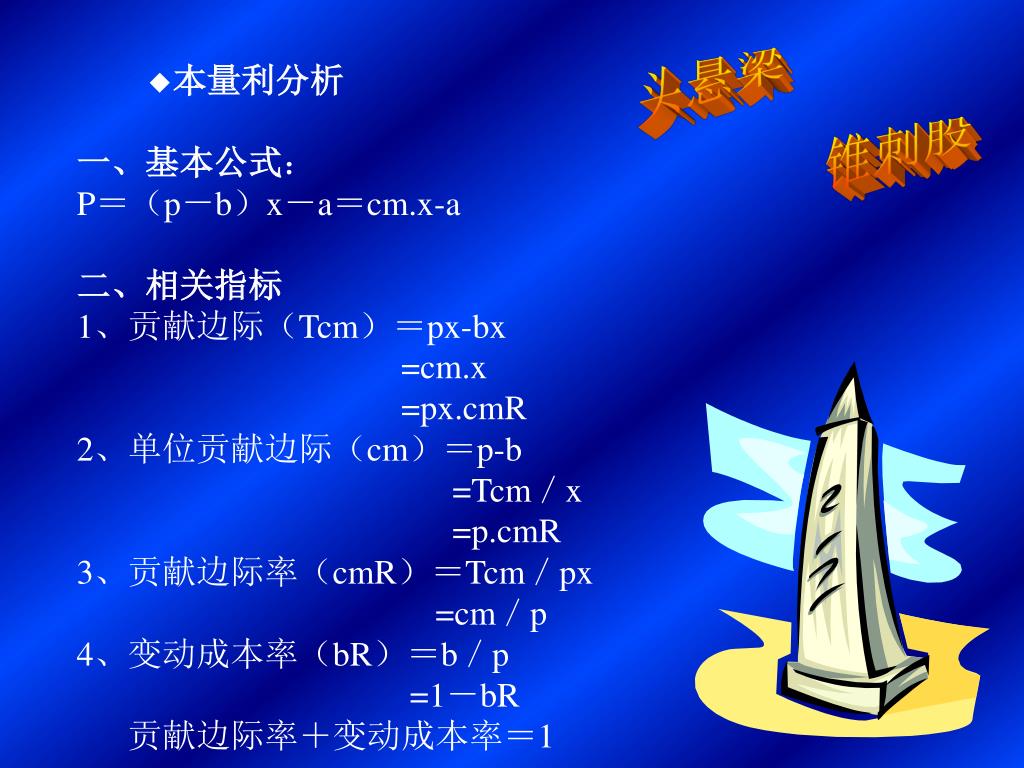 ◆本量利分析

头悬梁

锥刺股

一、基本公式：
P＝（p－b）x－a＝cm.x-a

二、相关指标
1、贡献边际（Tcm）＝px-bx
=cm.x
=px.cmR
2、单位贡献边际（cm）＝p-b
=Tcm / x
=p.cmR
3、贡献边际率（cmR）＝Tcm / px
=cm / p
4、变动成本率（bR）＝b / p
=1－bR
贡献边际率＋变动成本率＝1